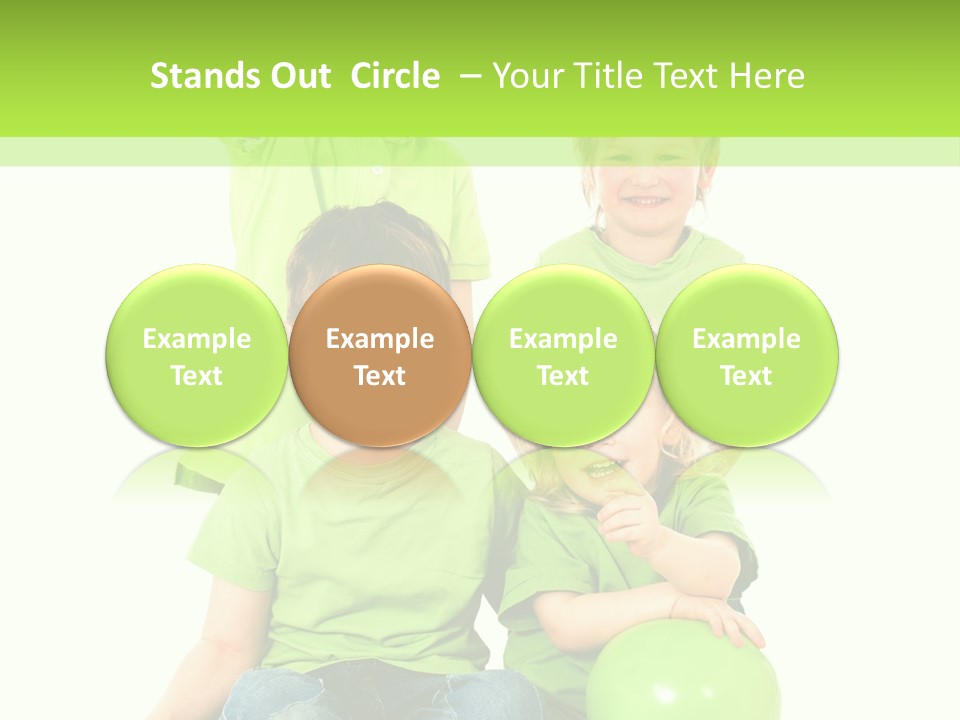 Stands Out  Circle  – Your Title Text Here

Example Text

Example Text

Example Text

Example Text